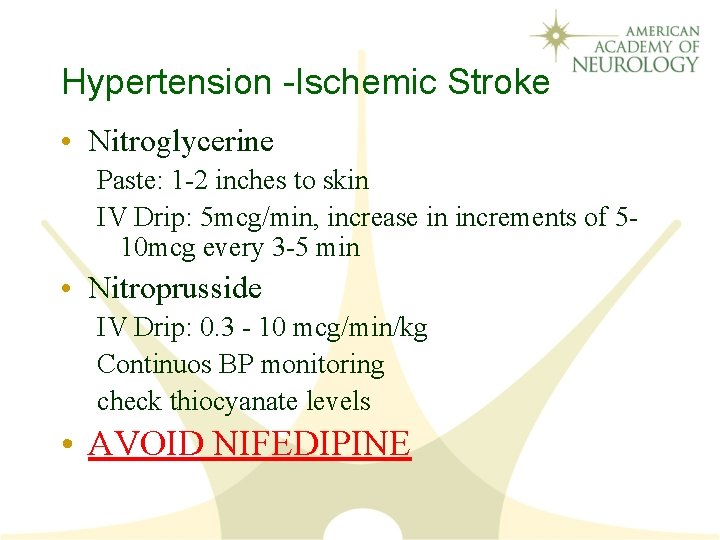 AMERICAN ACADEMY OF NEUROLOGY

Hypertension -Ischemic Stroke

• Nitroglycerine

Paste: 1-2 inches to skin

IV Drip: 5mcg/min, increase in increments of 5-10mcg every 3-5 min

• Nitroprusside

IV Drip: 0.3 - 10 mcg/min/kg

Continuos BP monitoring

check thiocyanate levels

• AVOID NIFEDIPINE